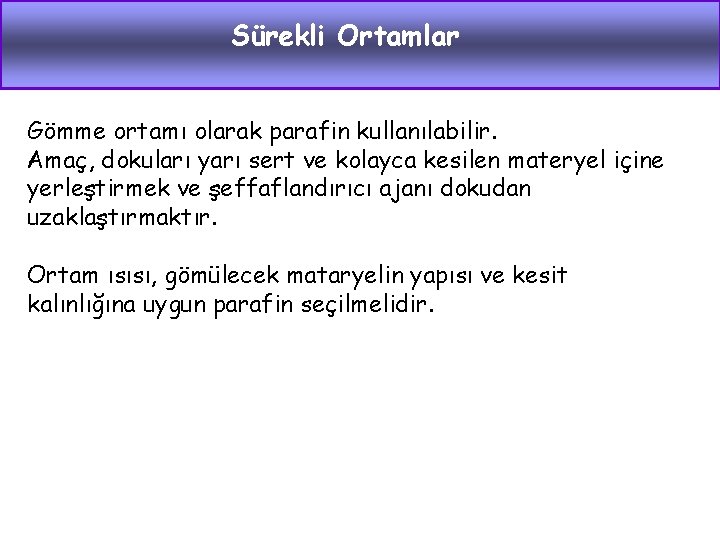 Sürekli Ortamlar

Gömme ortamı olarak parafin kullanılabilir.
Amaç, dokuları yarı sert ve kolayca kesilen materyel içine yerleştirmek ve şeffaflandırıcı ajanı dokudan uzaklaştırmaktır.

Ortam ısısı, gömülecek mataryelin yapısı ve kesit kalınlığına uygun parafin seçilmelidir.